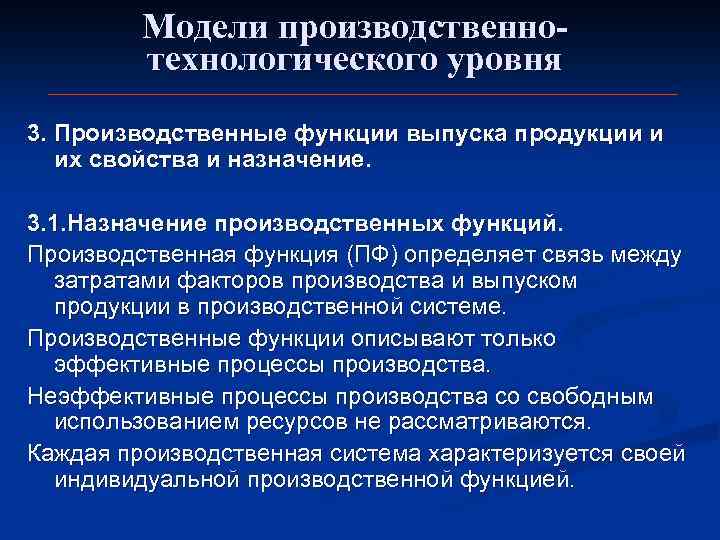 Модели производственно-технологического уровня

3. Производственные функции выпуска продукции и их свойства и назначение.

3.1.Назначение производственных функций.

Производственная функция (ПФ) определяет связь между затратами факторов производства и выпуском продукции в производственной системе.

Производственные функции описывают только эффективные процессы производства.

Неэффективные процессы производства со свободным использованием ресурсов не рассматриваются.

Каждая производственная система характеризуется своей индивидуальной производственной функцией.